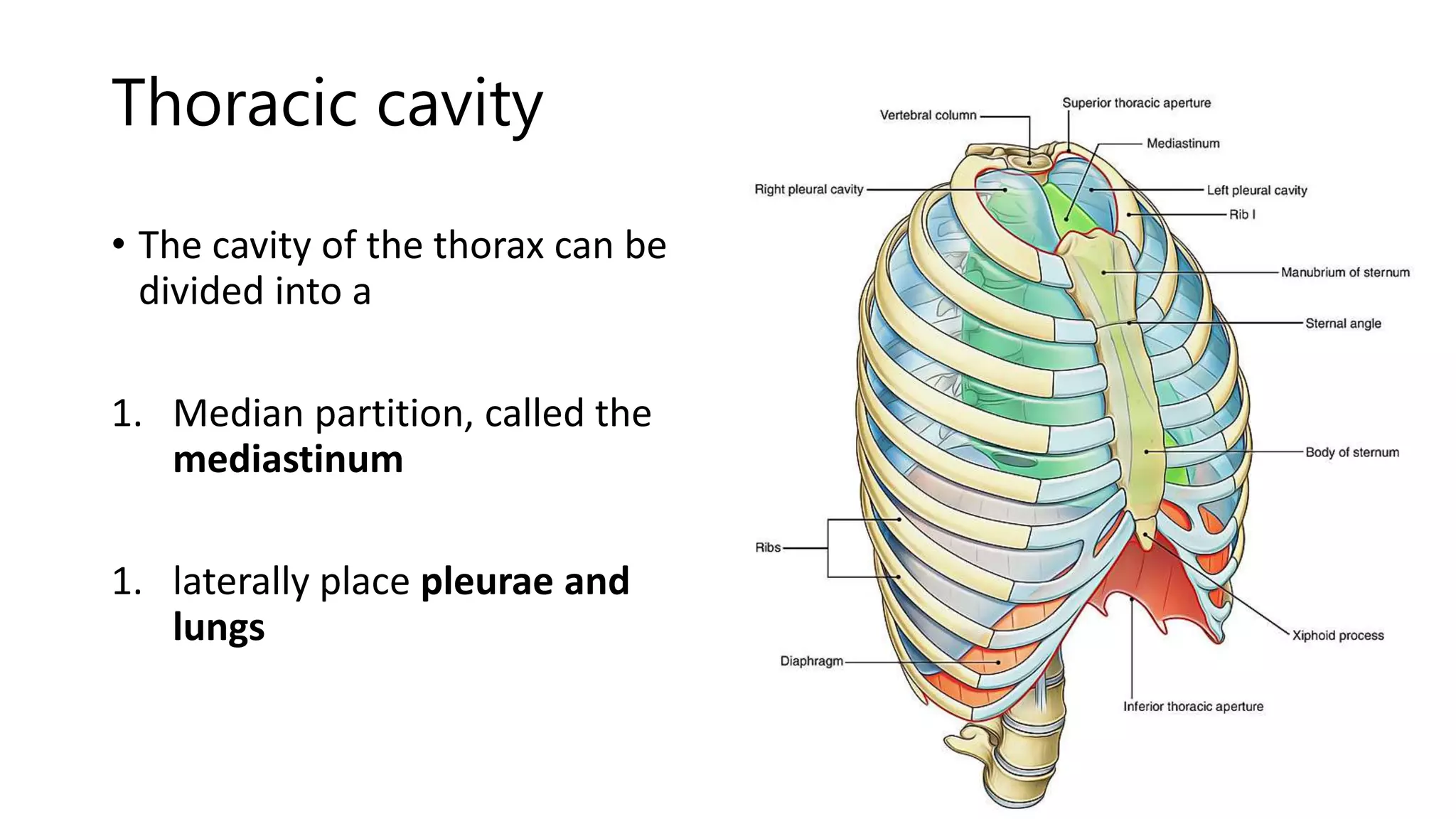 Thoracic cavity

• The cavity of the thorax can be divided into a

1. Median partition, called the **mediastinum**

1. laterally place **pleurae and lungs**

Vertebral column
Superior thoracic aperture
Mediastinum
Right pleural cavity
Left pleural cavity
Rib I
Manubrium of sternum
Sternal angle
Body of sternum
Ribs
Xiphoid process
Diaphragm
Inferior thoracic aperture